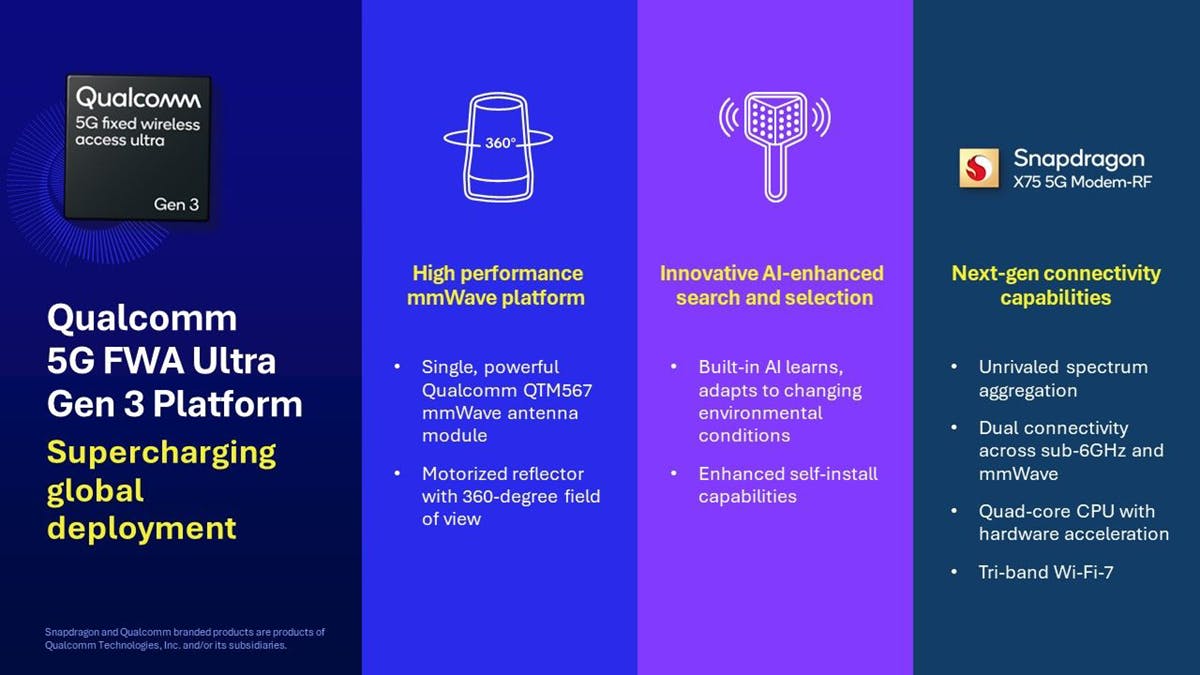 Qualcomm
5G fixed wireless access ultra
Gen 3

Qualcomm 5G FWA Ultra Gen 3 Platform
Supercharging global deployment

Snapdragon and Qualcomm branded products are products of Qualcomm Technologies, Inc. and/or its subsidiaries.

360°

High performance mmWave platform

• Single, powerful Qualcomm QTM567 mmWave antenna module
• Motorized reflector with 360-degree field of view

Innovative AI-enhanced search and selection

• Built-in AI learns, adapts to changing environmental conditions
• Enhanced self-install capabilities

Snapdragon
X75 5G Modem-RF

Next-gen connectivity capabilities

• Unrivaled spectrum aggregation
• Dual connectivity across sub-6GHz and mmWave
• Quad-core CPU with hardware acceleration
• Tri-band Wi-Fi-7